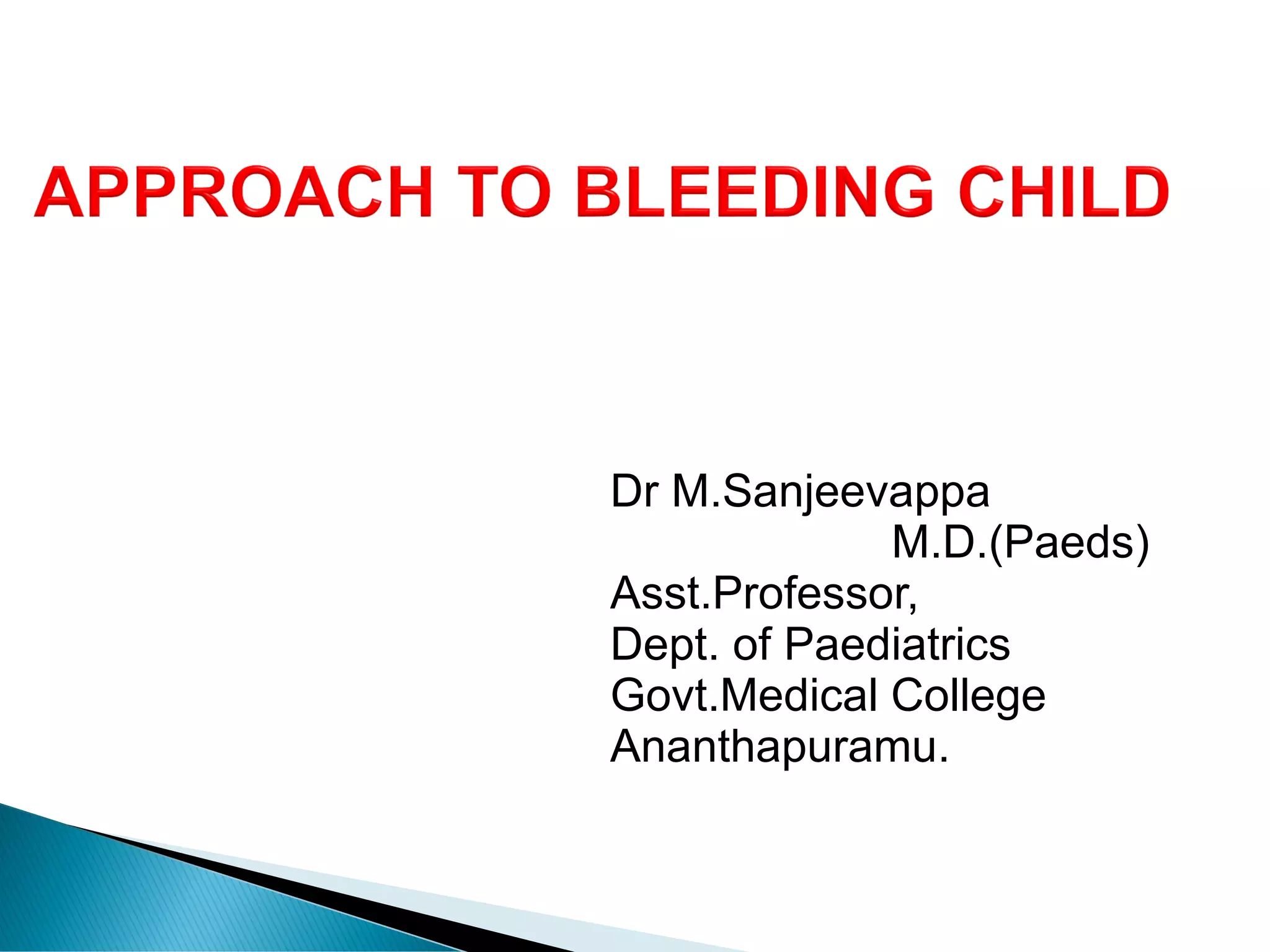 APPROACH TO BLEEDING CHILD

Dr M.Sanjeevappa
M.D.(Paeds)
Asst.Professor,
Dept. of Paediatrics
Govt.Medical College
Ananthapuramu.